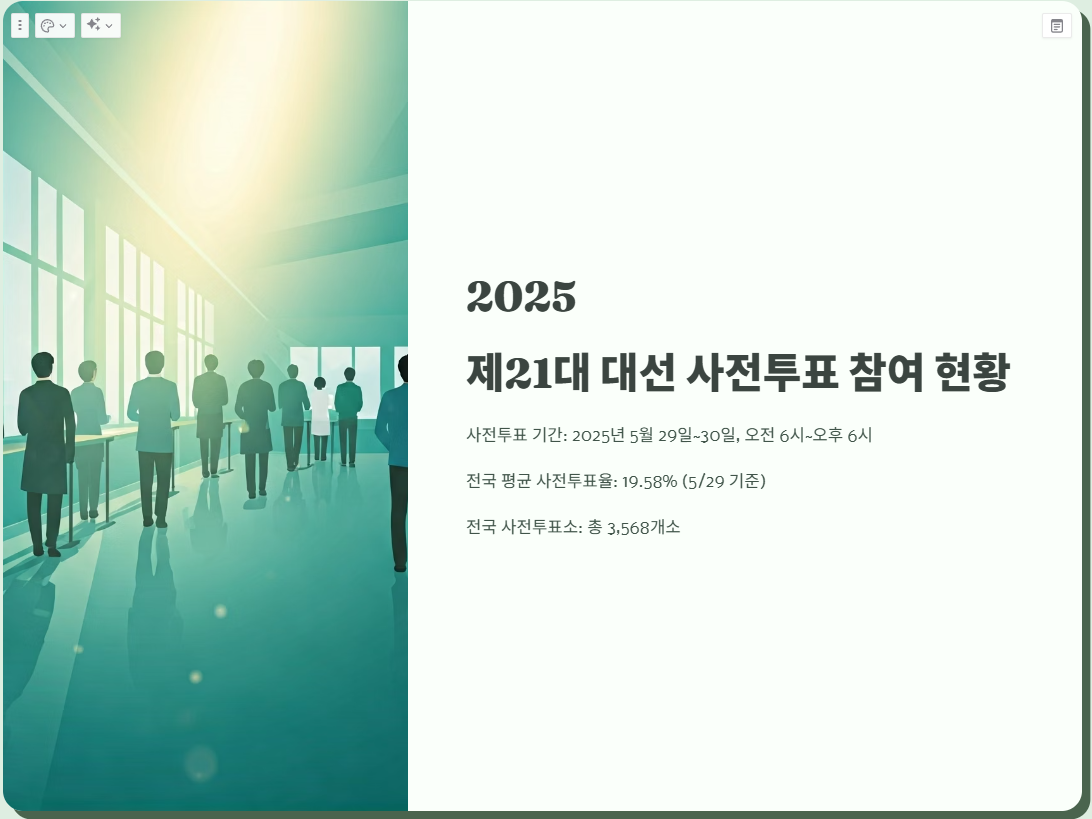 2025

제21대 대선 사전투표 참여 현황

사전투표 기간: 2025년 5월 29일~30일, 오전 6시~오후 6시

전국 평균 사전투표율: 19.58% (5/29 기준)

전국 사전투표소: 총 3,568개소